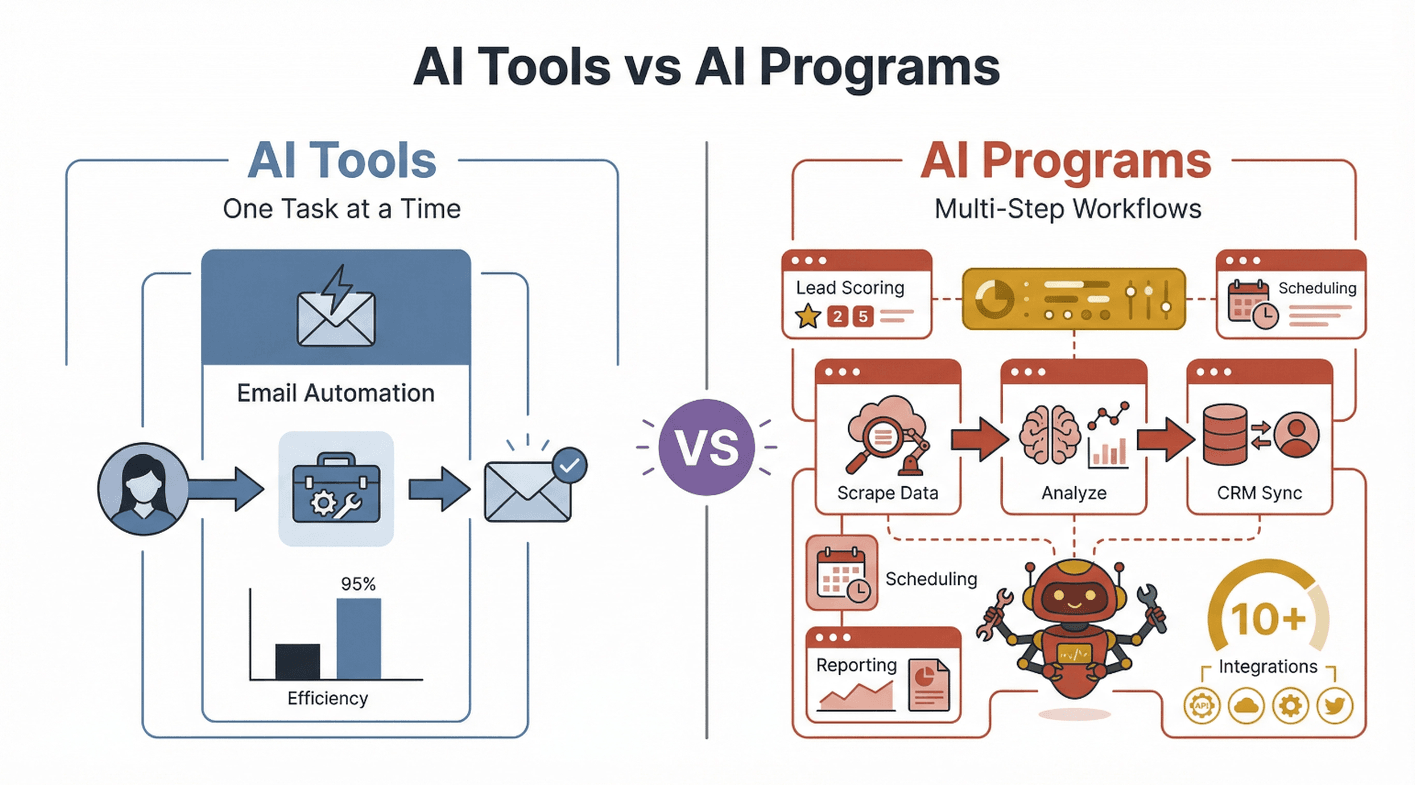 AI Tools vs AI Programs

AI Tools

One Task at a Time

Email Automation

95%

Efficiency

VS

AI Programs

Multi-Step Workflows

Lead Scoring

2 5

Scheduling

Scrape Data

Analyze

CRM Sync

Scheduling

Reporting

10+

Integrations

API